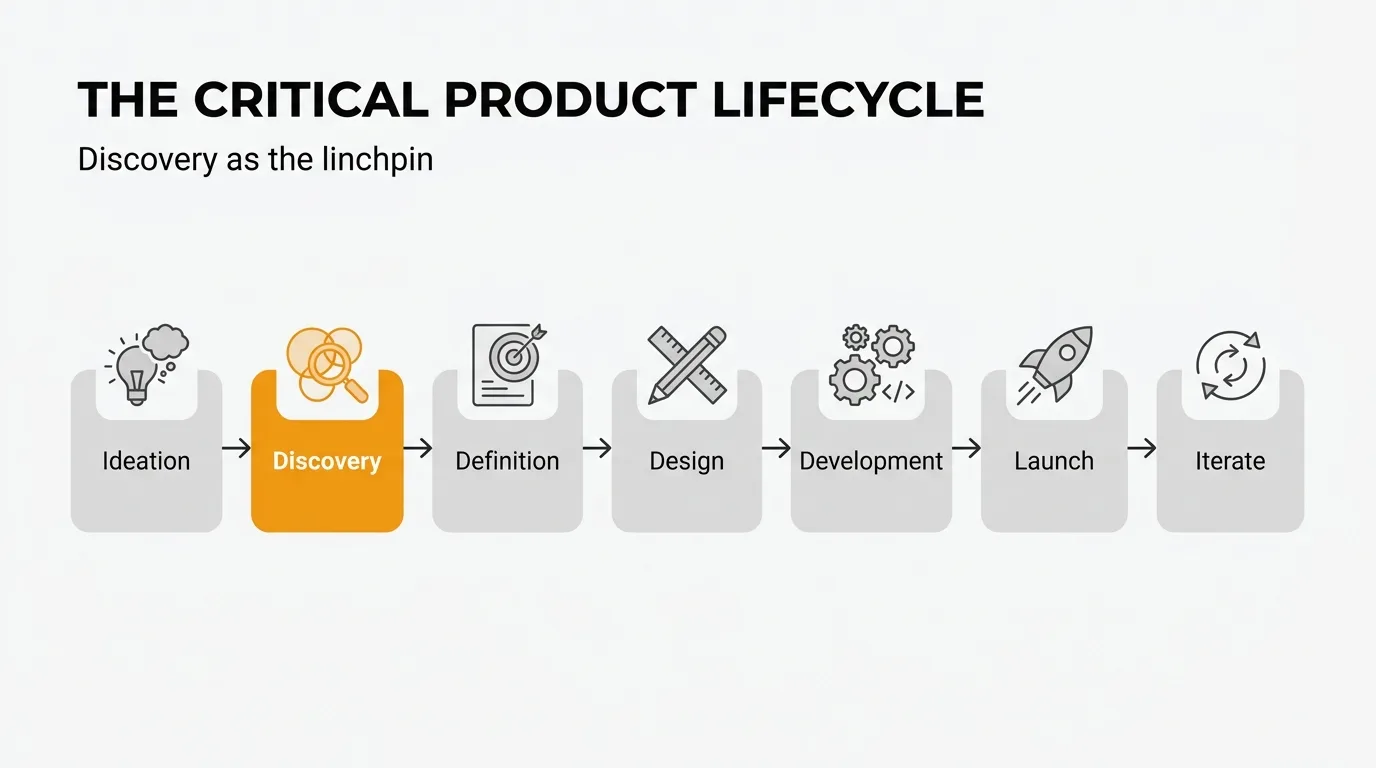 THE CRITICAL PRODUCT LIFECYCLE

Discovery as the linchpin

Ideation → Discovery → Definition → Design → Development → Launch → Iterate